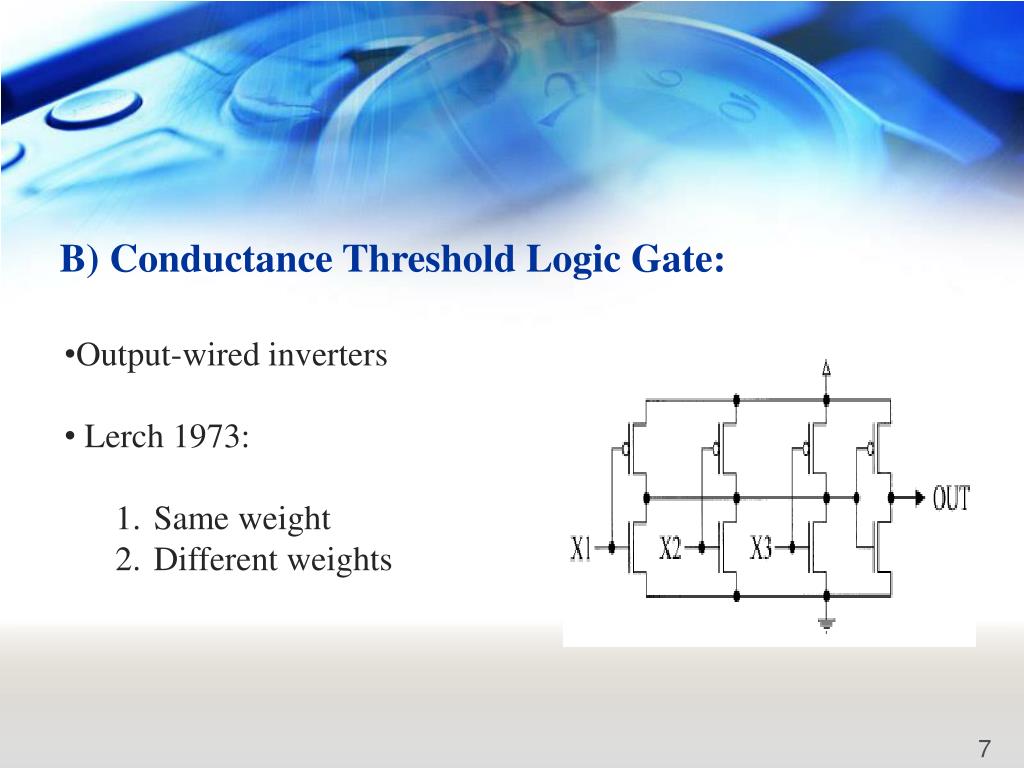 B) Conductance Threshold Logic Gate:

•Output-wired inverters

• Lerch 1973:

1. Same weight
2. Different weights

X1 X2 X3 OUT

7